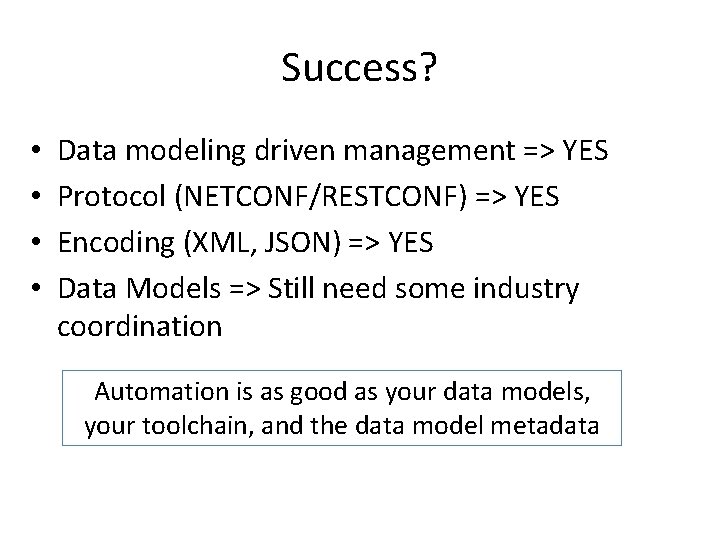 Success?

• Data modeling driven management => YES
• Protocol (NETCONF/RESTCONF) => YES
• Encoding (XML, JSON) => YES
• Data Models => Still need some industry coordination

Automation is as good as your data models, your toolchain, and the data model metadata